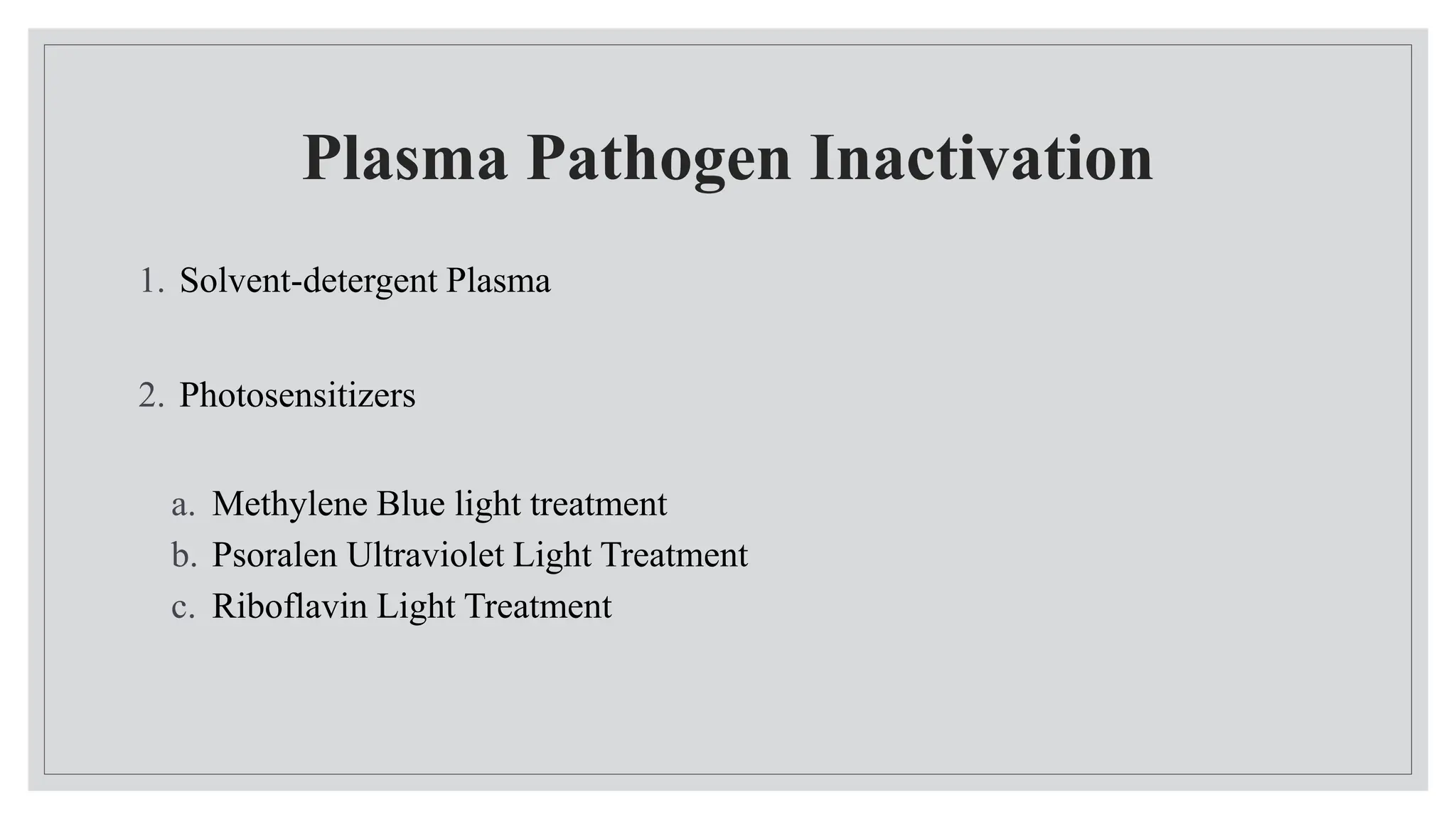 Plasma Pathogen Inactivation

1. Solvent-detergent Plasma

2. Photosensitizers

a. Methylene Blue light treatment
b. Psoralen Ultraviolet Light Treatment
c. Riboflavin Light Treatment